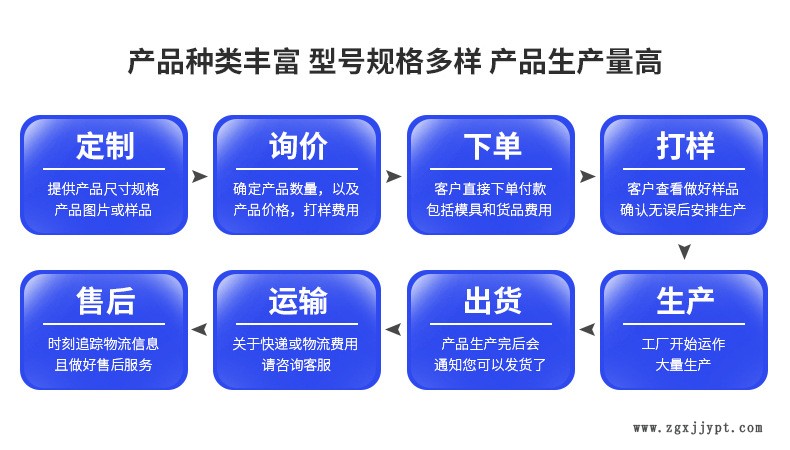 产品种类丰富 型号规格多样 产品生产量高

定制
提供产品尺寸规格
产品图片或样品

询价
确定产品数量，以及
产品价格，打样费用

下单
客户直接下单付款
包括模具和货品费用

打样
客户查看做好样品
确认无误后安排生产

生产
工厂开始运作
大量生产

出货
产品生产完后会
通知您可以发货了

运输
关于快递或物流费用
请咨询客服

售后
时刻追踪物流信息
且做好售后服务

www.zgxjjypt.com